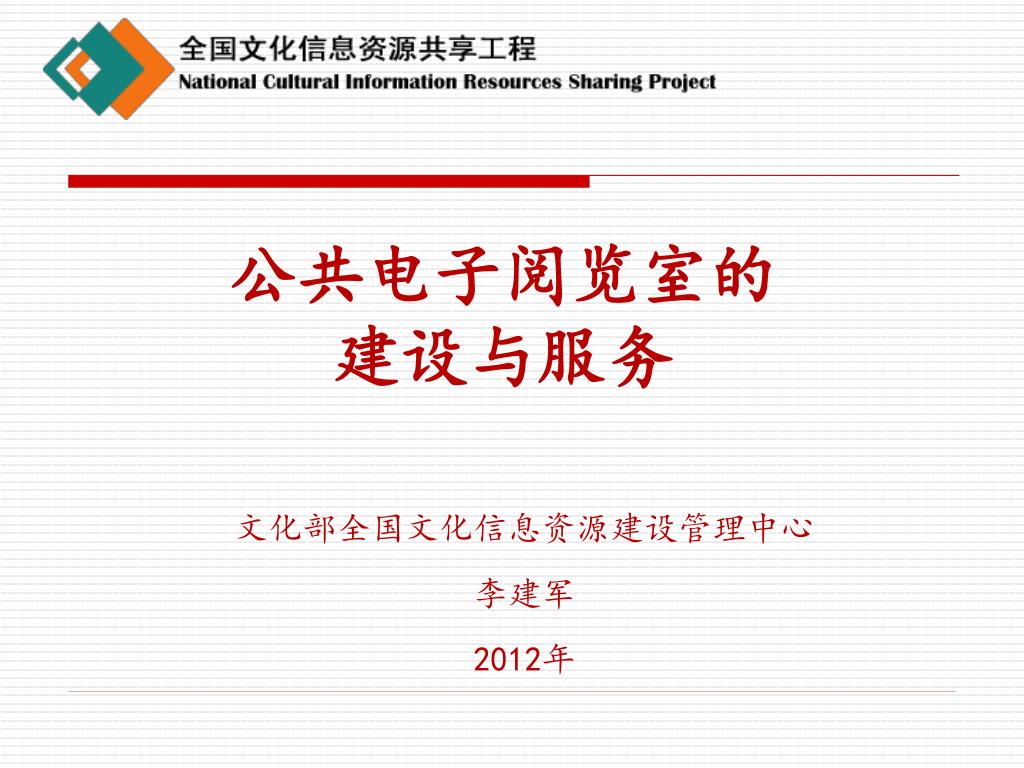 全国文化信息资源共享工程
National Cultural Information Resources Sharing Project

公共电子阅览室的
建设与服务

文化部全国文化信息资源建设管理中心

李建军

2012年